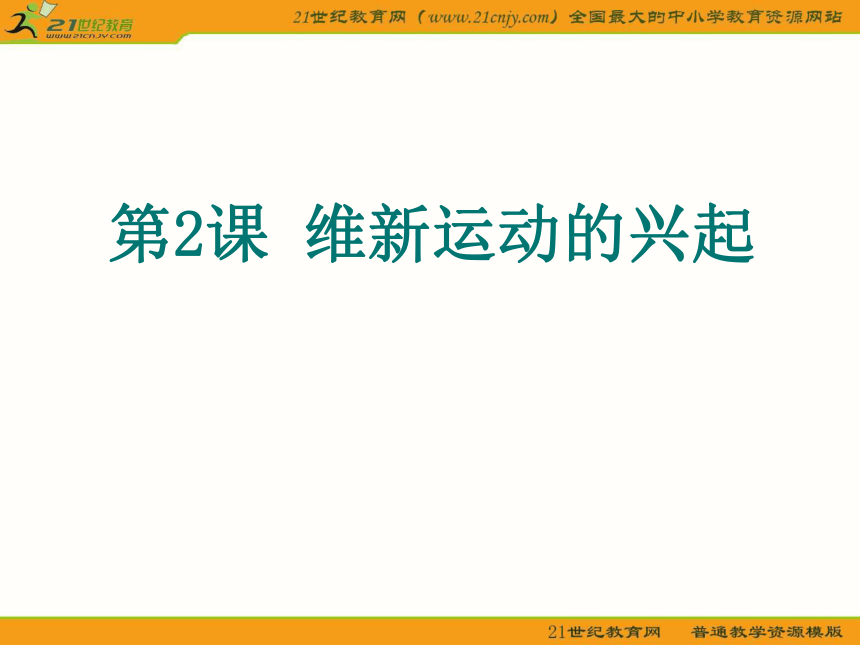 21世纪教育
www.21cnjy.com

21世纪教育网（www.21cnjy.com）全国最大的中小学教育资源网站

第2课 维新运动的兴起

21世纪教育网 普通教学资源模版